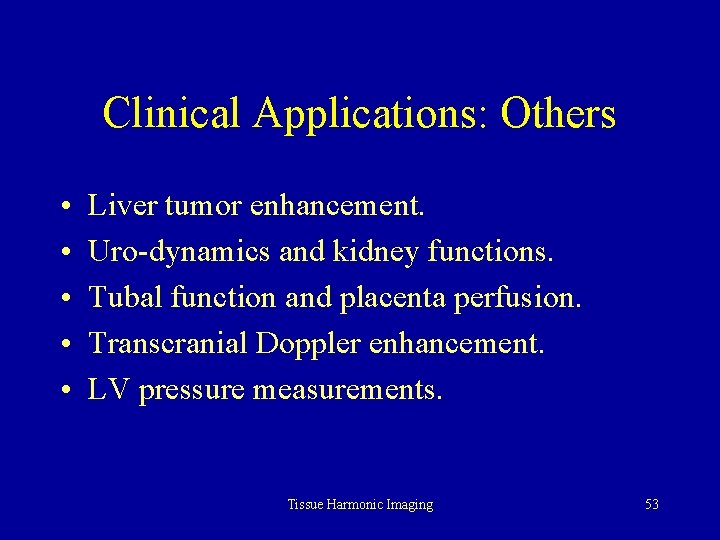 Clinical Applications: Others

• Liver tumor enhancement.
• Uro-dynamics and kidney functions.
• Tubal function and placenta perfusion.
• Transcranial Doppler enhancement.
• LV pressure measurements.

Tissue Harmonic Imaging

53